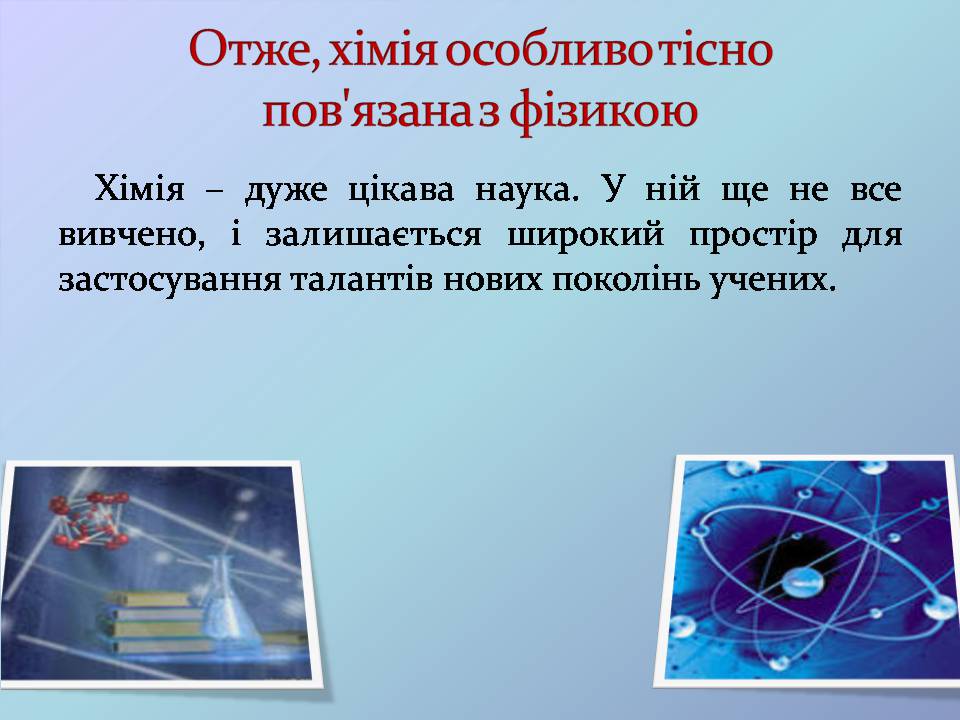 Отже, хімія особливо тісно пов'язана з фізикою

Хімія – дуже цікава наука. У ній ще не все вивчено, і залишається широкий простір для застосування талантів нових поколінь учених.